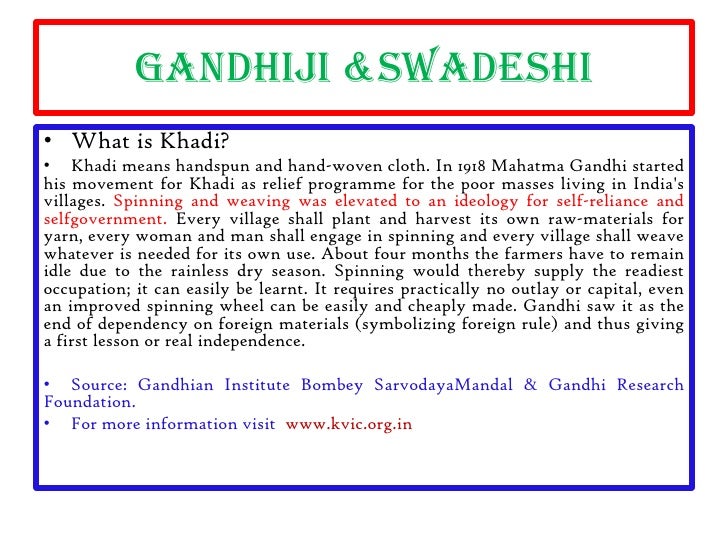 GANDHIJI &SWADESHI

• What is Khadi?

• Khadi means handspun and hand-woven cloth. In 1918 Mahatma Gandhi started his movement for Khadi as relief programme for the poor masses living in India's villages. Spinning and weaving was elevated to an ideology for self-reliance and selfgovernment. Every village shall plant and harvest its own raw-materials for yarn, every woman and man shall engage in spinning and every village shall weave whatever is needed for its own use. About four months the farmers have to remain idle due to the rainless dry season. Spinning would thereby supply the readiest occupation; it can easily be learnt. It requires practically no outlay or capital, even an improved spinning wheel can be easily and cheaply made. Gandhi saw it as the end of dependency on foreign materials (symbolizing foreign rule) and thus giving a first lesson or real independence.

• Source: Gandhian Institute Bombey SarvodayaMandal & Gandhi Research Foundation.

• For more information visit www.kvic.org.in